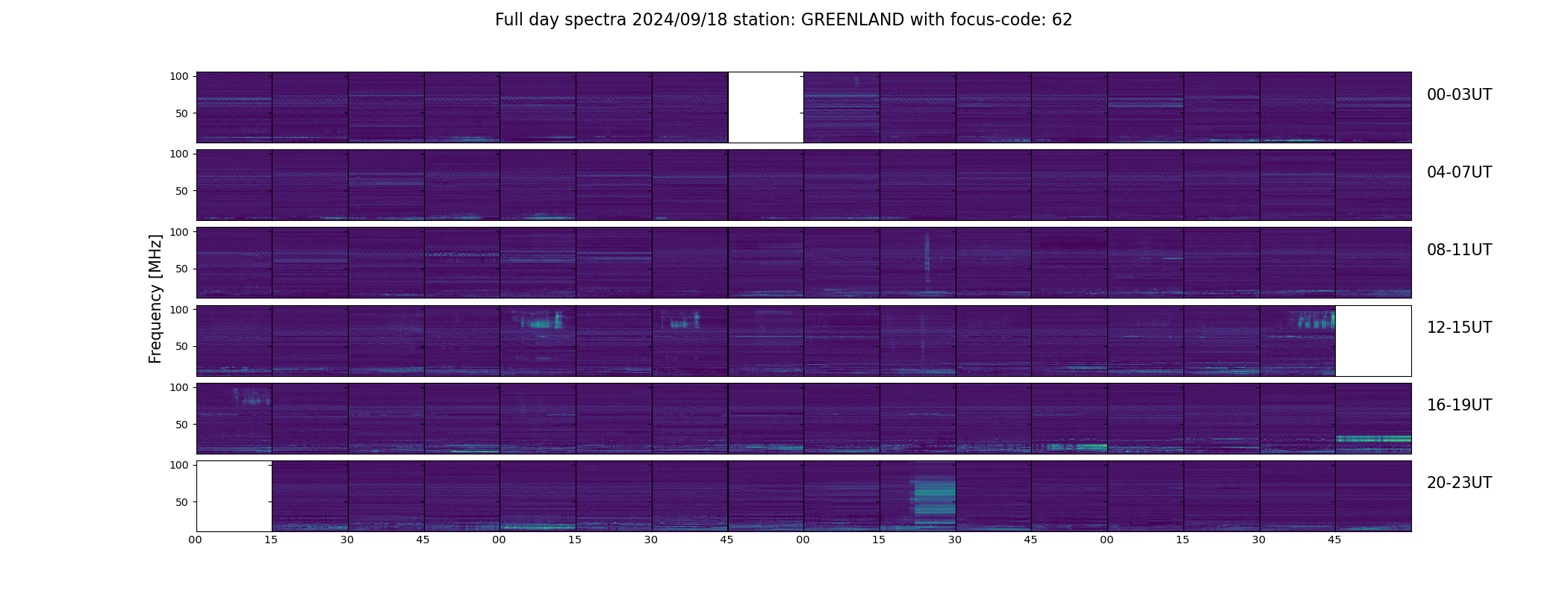 Full day spectra 2024/09/18 station: GREENLAND with focus-code: 62

Frequency [MHz]

100
50
100
50
100
50
100
50
100
50
100
50

00-03UT
04-07UT
08-11UT
12-15UT
16-19UT
20-23UT

00 15 30 45 00 15 30 45 00 15 30 45 00 15 30 45